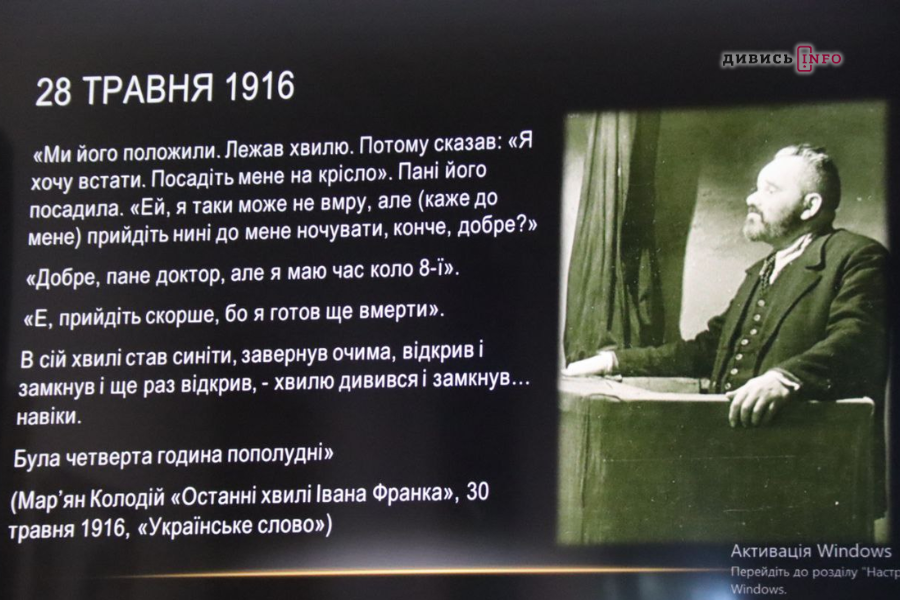 ДИВИСЬ INFO

28 ТРАВНЯ 1916

«Ми його положили. Лежав хвилю. Потому сказав: «Я хочу встати. Посадіть мене на крісло». Пані його посадила. «Ей, я таки може не вмру, але (каже до мене) прийдіть нині до мене ночувати, конче, добре?»

«Добре, пане доктор, але я маю час коло 8-ї».

«Е, прийдіть скорше, бо я готов ще вмерти».

В сій хвилі став синіти, завернув очима, відкрив і замкнув і ще раз відкрив, - хвилю дивився і замкнув… навіки.

Була четверта година пополудні»

(Мар'ян Колодій «Останні хвилі Івана Франка», 30 травня 1916, «Українське слово»)

Активація Windows
Перейдіть до розділу "Настр
Windows.